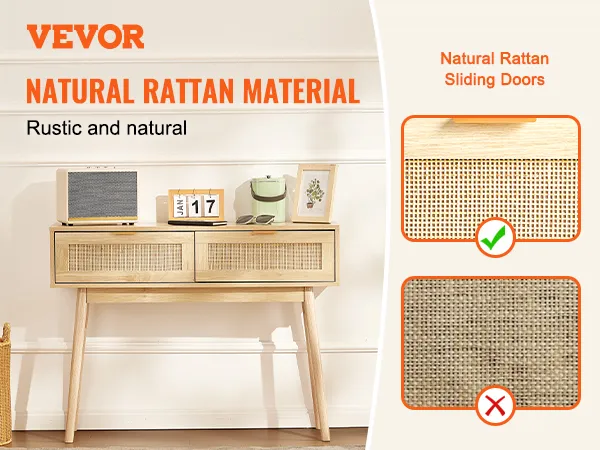 VEVOR

NATURAL RATTAN MATERIAL

Rustic and natural

JAN 17

Natural Rattan Sliding Doors